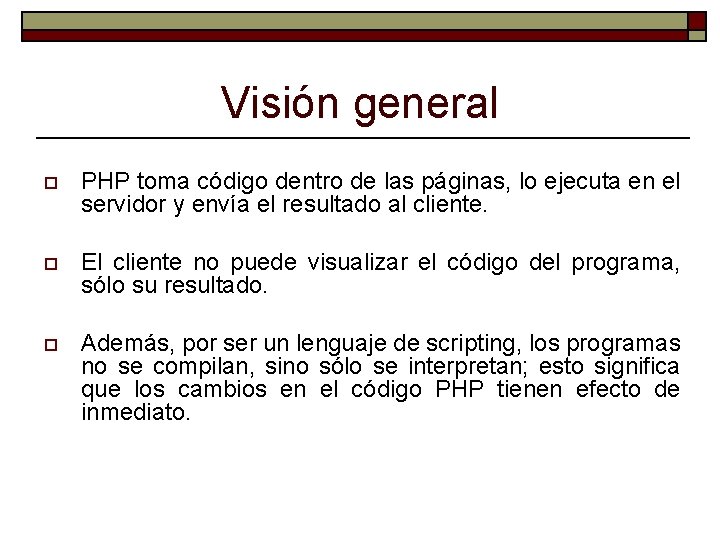 Visión general

PHP toma código dentro de las páginas, lo ejecuta en el servidor y envía el resultado al cliente.

El cliente no puede visualizar el código del programa, sólo su resultado.

Además, por ser un lenguaje de scripting, los programas no se compilan, sino sólo se interpretan; esto significa que los cambios en el código PHP tienen efecto de inmediato.